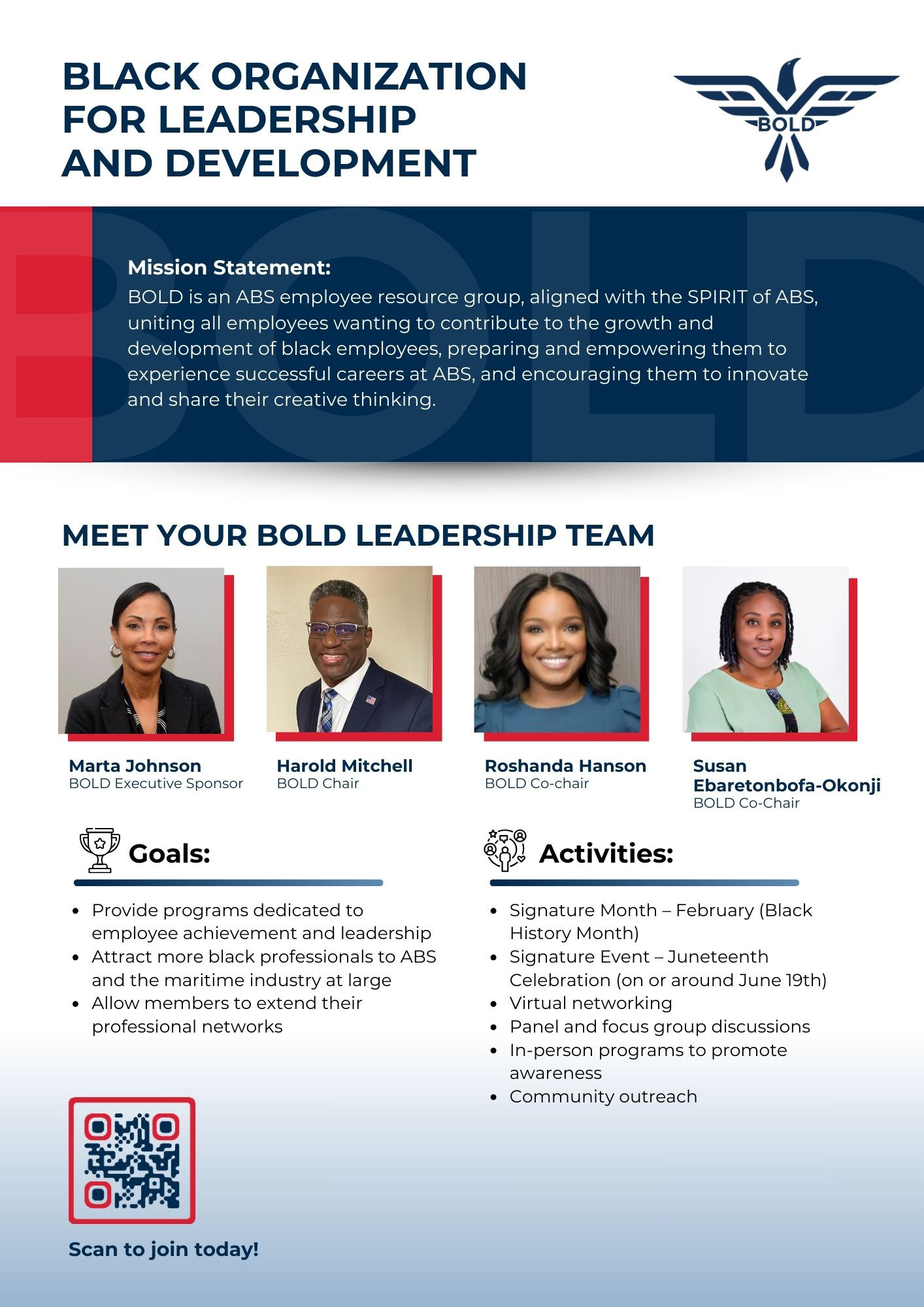 BLACK ORGANIZATION FOR LEADERSHIP AND DEVELOPMENT

BOLD

BOLD

Mission Statement:
BOLD is an ABS employee resource group, aligned with the SPIRIT of ABS, uniting all employees wanting to contribute to the growth and development of black employees, preparing and empowering them to experience successful careers at ABS, and encouraging them to innovate and share their creative thinking.

MEET YOUR BOLD LEADERSHIP TEAM

Marta Johnson
BOLD Executive Sponsor

Harold Mitchell
BOLD Chair

Roshanda Hanson
BOLD Co-chair

Susan Ebaretonbofa-Okonji
BOLD Co-Chair

Goals:

- Provide programs dedicated to employee achievement and leadership
- Attract more black professionals to ABS and the maritime industry at large
- Allow members to extend their professional networks

Activities:

- Signature Month – February (Black History Month)
- Signature Event – Juneteenth Celebration (on or around June 19th)
- Virtual networking
- Panel and focus group discussions
- In-person programs to promote awareness
- Community outreach

Scan to join today!